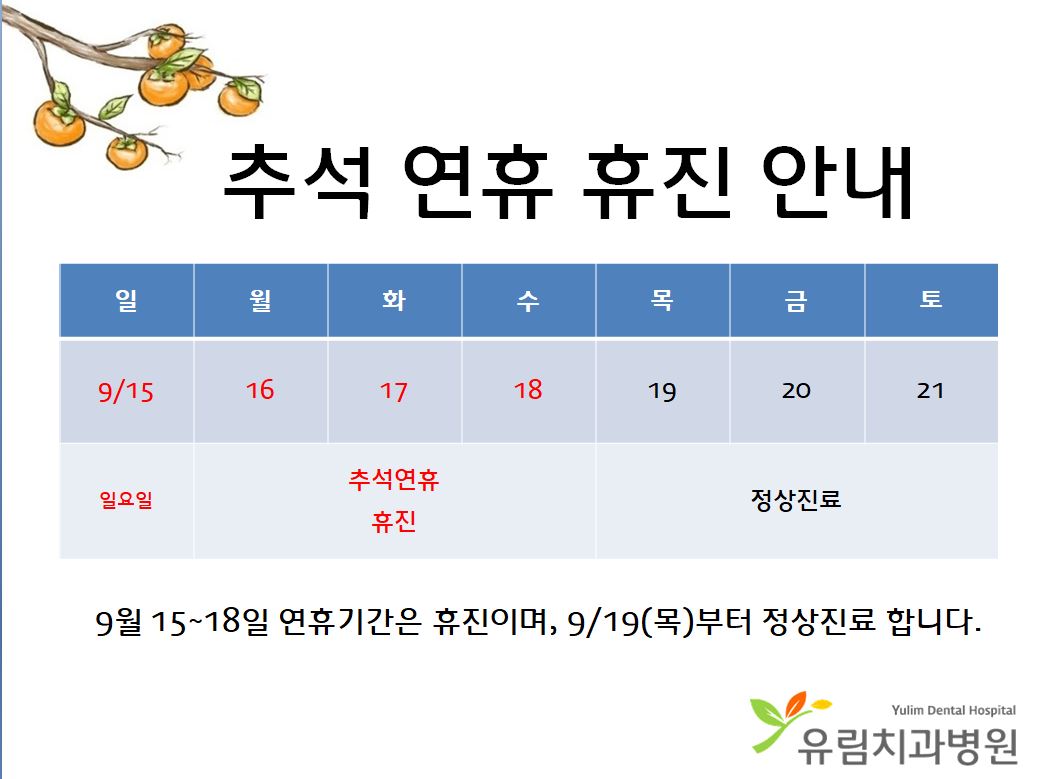 추석 연휴 휴진 안내

| 일 | 월 | 화 | 수 | 목 | 금 | 토 |
|---|---|---|---|---|---|---|
| 9/15 | 16 | 17 | 18 | 19 | 20 | 21 |
| 일요일 | 추석연휴 휴진 | | | 정상진료 | | |

9월 15~18일 연휴기간은 휴진이며, 9/19(목)부터 정상진료 합니다.

Yulim Dental Hospital
유림치과병원